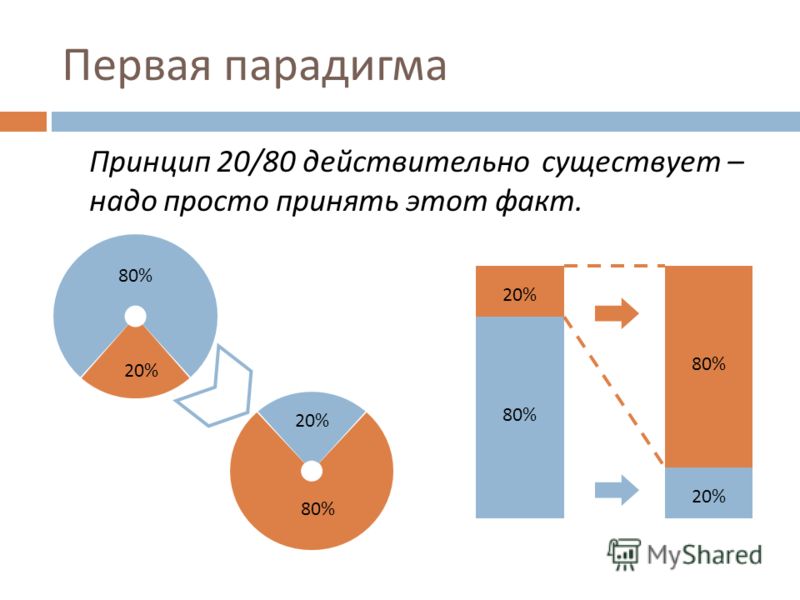 Первая парадигма

Принцип 20/80 действительно существует – надо просто принять этот факт.

80%

20%

20%

80%

20%

80%

80%

20%

MyShared